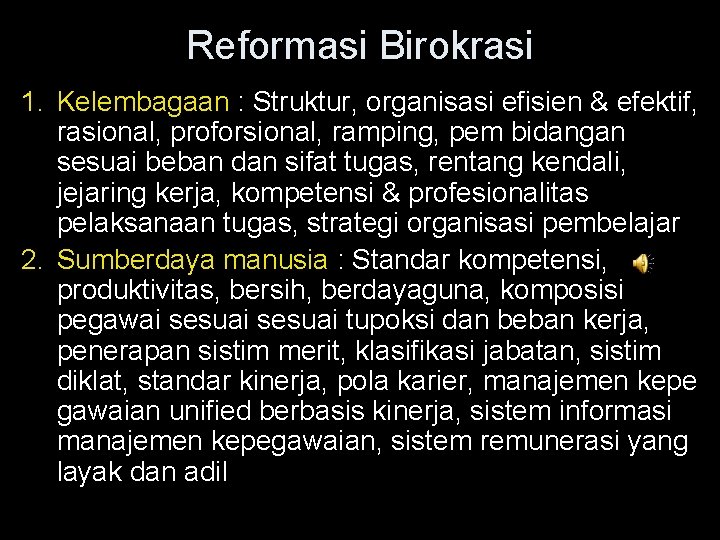 Reformasi Birokrasi

1. Kelembagaan : Struktur, organisasi efisien & efektif, rasional, proforsional, ramping, pem bidangan sesuai beban dan sifat tugas, rentang kendali, jejaring kerja, kompetensi & profesionalitas pelaksanaan tugas, strategi organisasi pembelajar
2. Sumberdaya manusia : Standar kompetensi, produktivitas, bersih, berdayaguna, komposisi pegawai sesuai sesuai tupoksi dan beban kerja, penerapan sistim merit, klasifikasi jabatan, sistim diklat, standar kinerja, pola karier, manajemen kepe gawaian unified berbasis kinerja, sistem informasi manajemen kepegawaian, sistem remunerasi yang layak dan adil